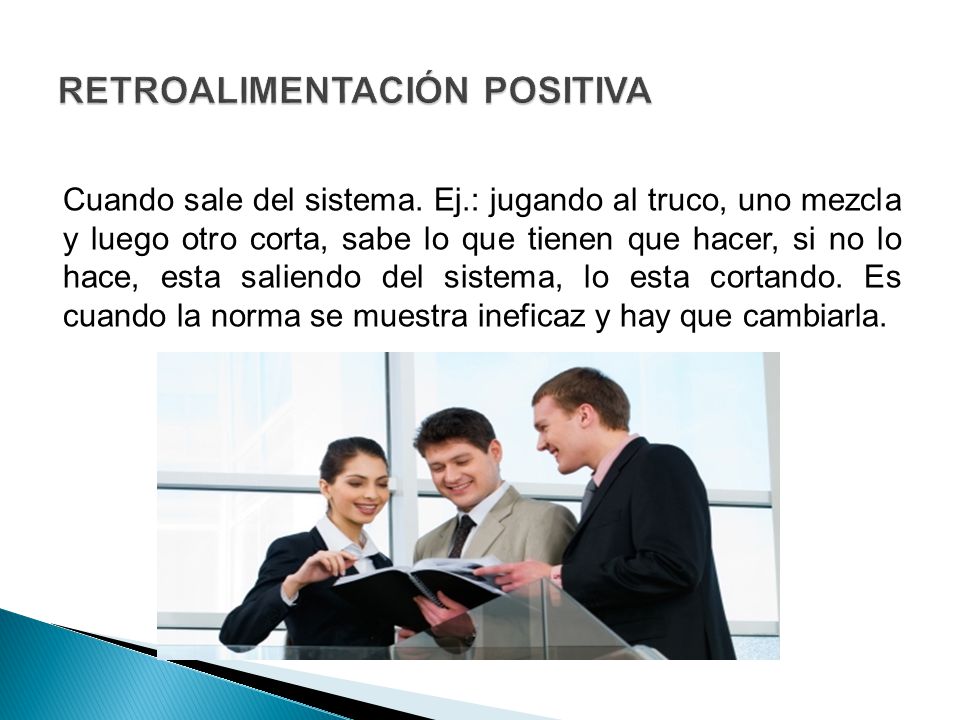 RETROALIMENTACIÓN POSITIVA

Cuando sale del sistema. Ej.: jugando al truco, uno mezcla y luego otro corta, sabe lo que tienen que hacer, si no lo hace, esta saliendo del sistema, lo esta cortando. Es cuando la norma se muestra ineficaz y hay que cambiarla.